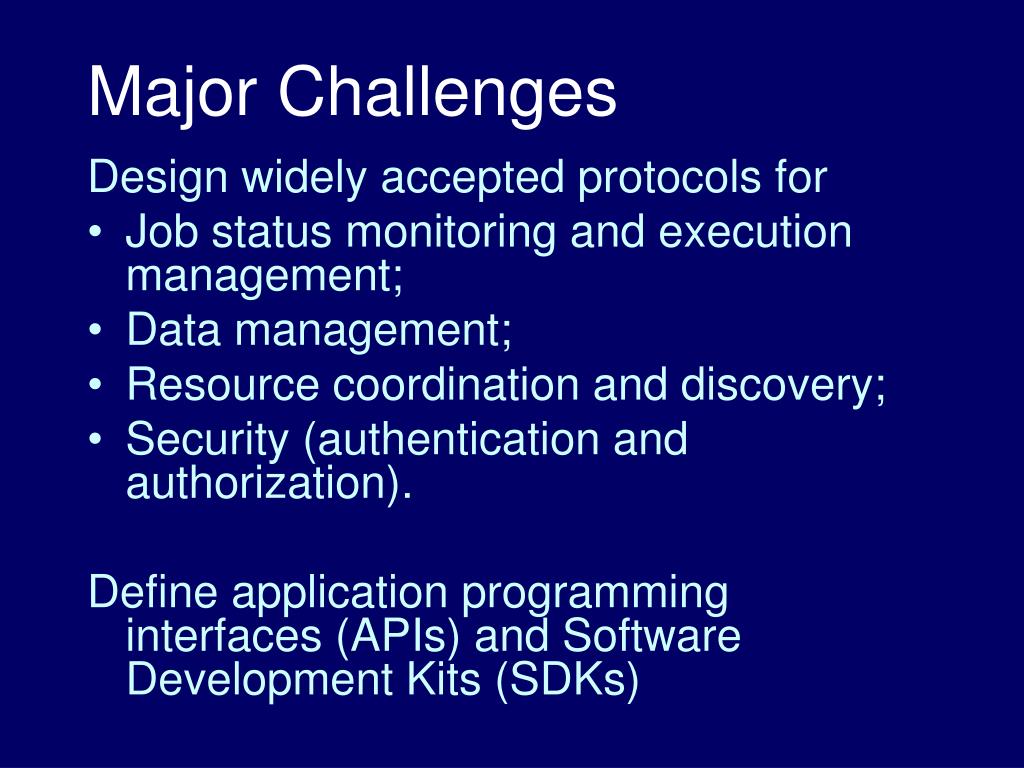 Major Challenges

Design widely accepted protocols for
• Job status monitoring and execution management;
• Data management;
• Resource coordination and discovery;
• Security (authentication and authorization).

Define application programming interfaces (APIs) and Software Development Kits (SDKs)